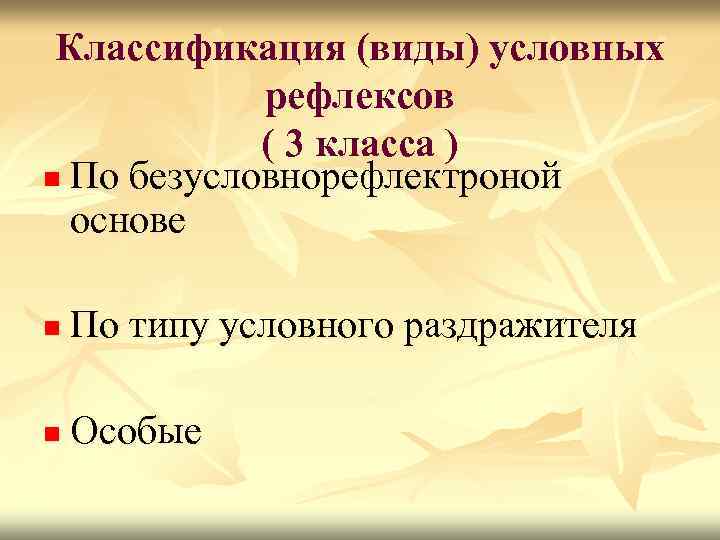 Классификация (виды) условных рефлексов
( 3 класса )

По безусловнорефлектроной основе

По типу условного раздражителя

Особые